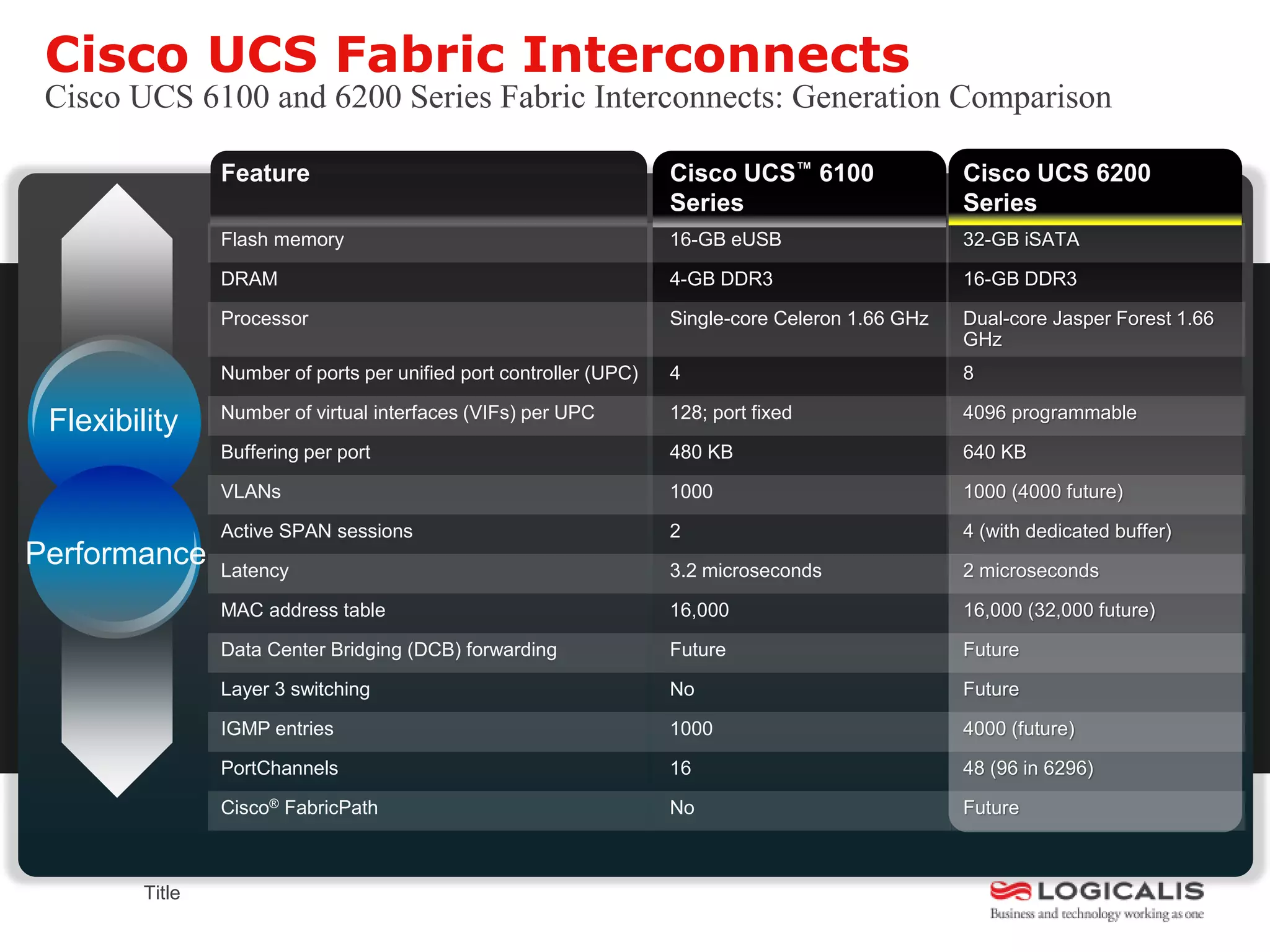 Cisco UCS Fabric Interconnects
Cisco UCS 6100 and 6200 Series Fabric Interconnects: Generation Comparison

Flexibility

Performance

| Feature | Cisco UCS™ 6100 Series | Cisco UCS 6200 Series |
|---|---|---|
| Flash memory | 16-GB eUSB | 32-GB iSATA |
| DRAM | 4-GB DDR3 | 16-GB DDR3 |
| Processor | Single-core Celeron 1.66 GHz | Dual-core Jasper Forest 1.66 GHz |
| Number of ports per unified port controller (UPC) | 4 | 8 |
| Number of virtual interfaces (VIFs) per UPC | 128; port fixed | 4096 programmable |
| Buffering per port | 480 KB | 640 KB |
| VLANs | 1000 | 1000 (4000 future) |
| Active SPAN sessions | 2 | 4 (with dedicated buffer) |
| Latency | 3.2 microseconds | 2 microseconds |
| MAC address table | 16,000 | 16,000 (32,000 future) |
| Data Center Bridging (DCB) forwarding | Future | Future |
| Layer 3 switching | No | Future |
| IGMP entries | 1000 | 4000 (future) |
| PortChannels | 16 | 48 (96 in 6296) |
| Cisco® FabricPath | No | Future |

Title

LOGICALIS
Business and technology working as one